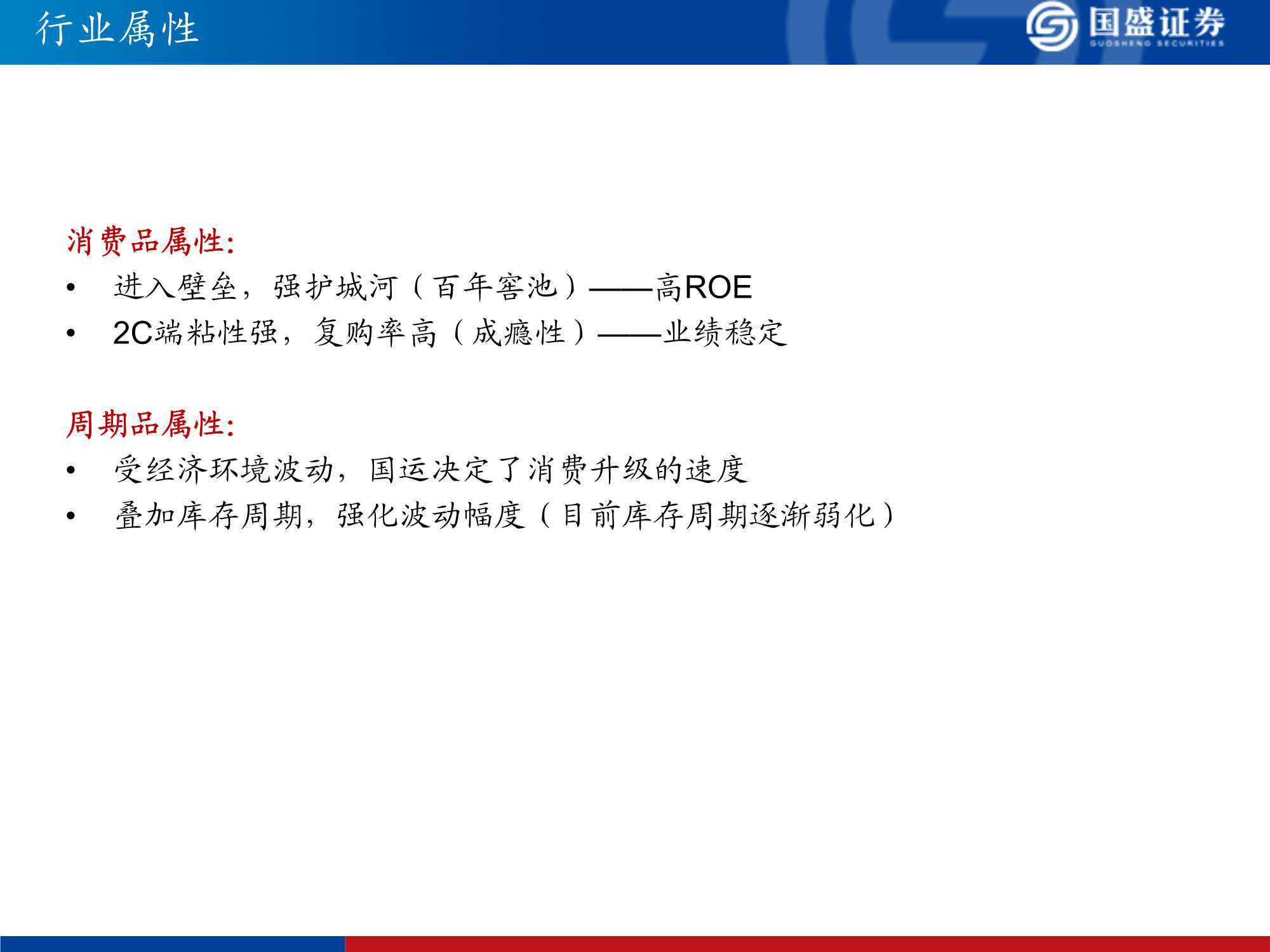 行业属性

国盛证券
GUOSHENG SECURITIES

消费品属性:
• 进入壁垒，强护城河（百年窖池）——高ROE
• 2C端粘性强，复购率高（成瘾性）——业绩稳定

周期品属性:
• 受经济环境波动，国运决定了消费升级的速度
• 叠加库存周期，强化波动幅度（目前库存周期逐渐弱化）